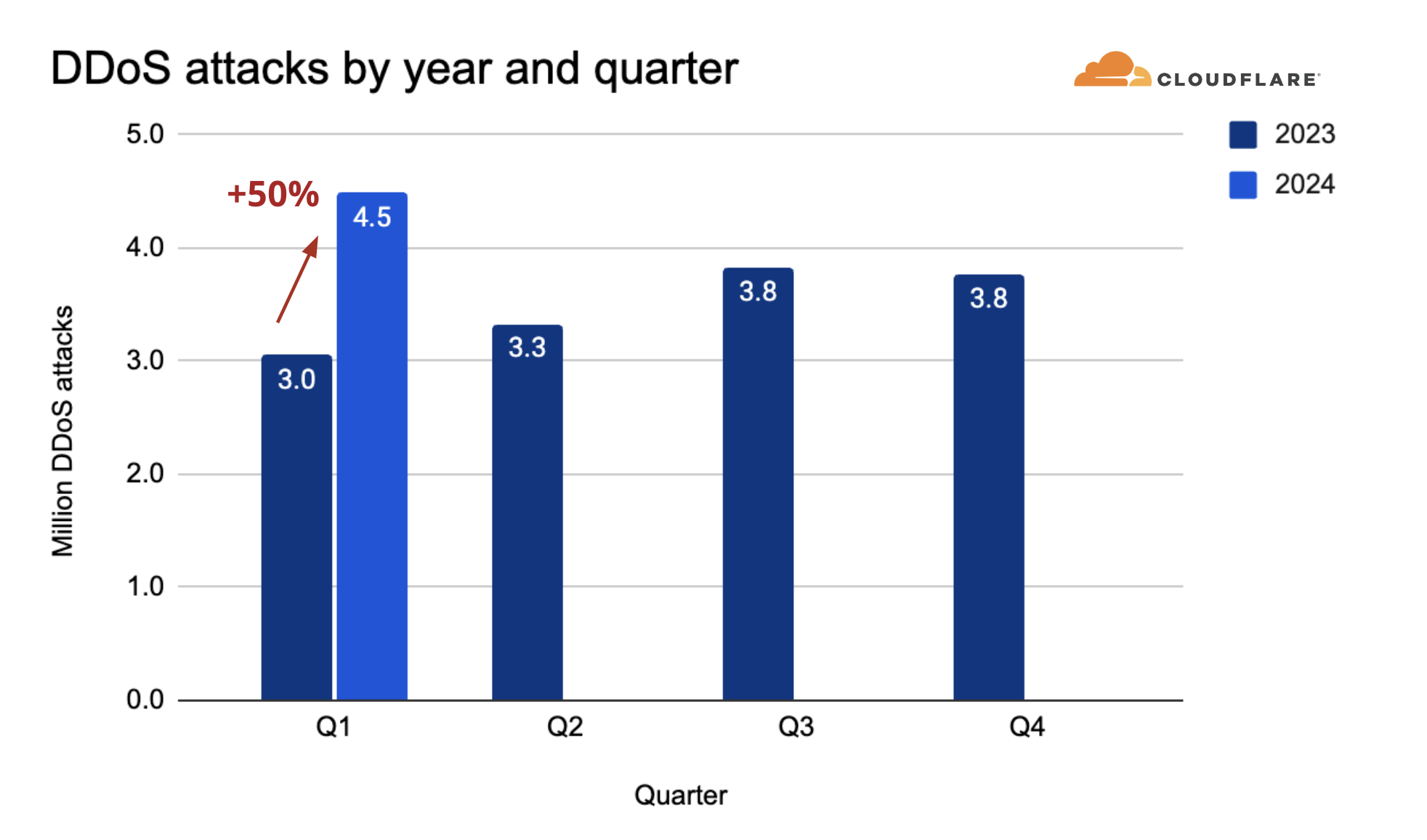 DDoS attacks by year and quarter

CLOUDFLARE

2023
2024

Million DDoS attacks

5.0
4.0
3.0
2.0
1.0
0.0

+50%

3.0
4.5
3.3
3.8
3.8

Q1
Q2
Q3
Q4

Quarter